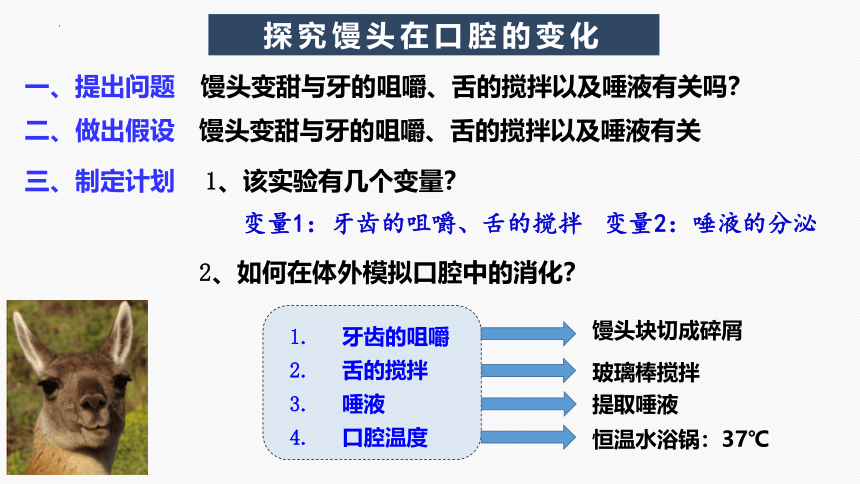 探究馒头在口腔的变化

一、提出问题 馒头变甜与牙的咀嚼、舌的搅拌以及唾液有关吗?

二、做出假设 馒头变甜与牙的咀嚼、舌的搅拌以及唾液有关

三、制定计划 1、该实验有几个变量?

变量1:牙齿的咀嚼、舌的搅拌 变量2:唾液的分泌

2、如何在体外模拟口腔中的消化?

1. 牙齿的咀嚼
2. 舌的搅拌
3. 唾液
4. 口腔温度

馒头块切成碎屑
玻璃棒搅拌
提取唾液
恒温水浴锅:37℃